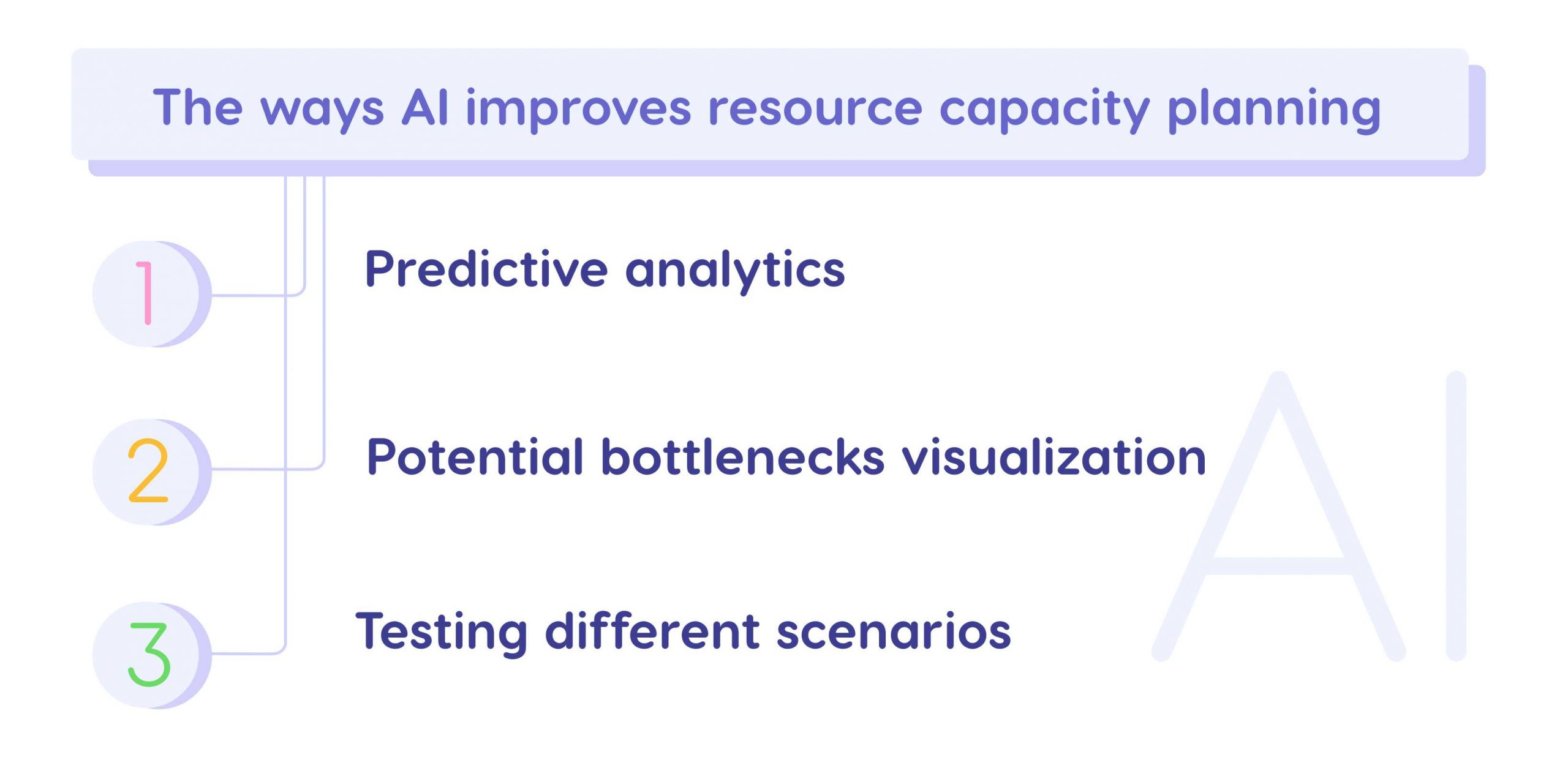 The ways AI improves resource capacity planning

1 Predictive analytics

2 Potential bottlenecks visualization

3 Testing different scenarios

AI